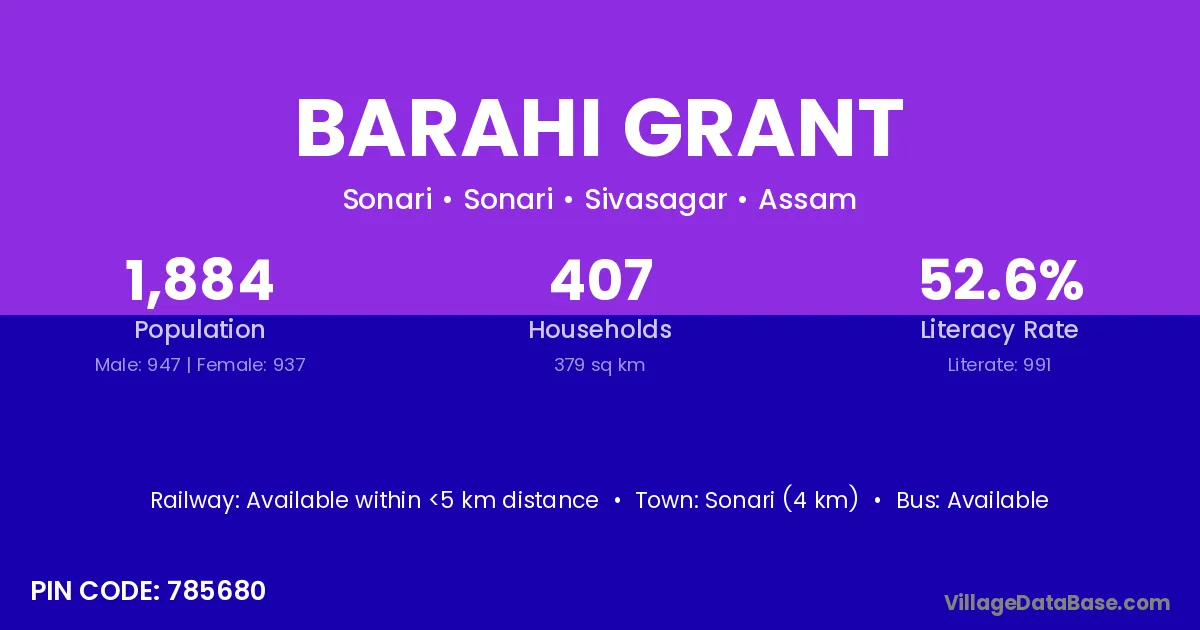 BARAHI GRANT

Sonari • Sonari • Sivasagar • Assam

1,884
Population
Male: 947 | Female: 937

407
Households
379 sq km

52.6%
Literacy Rate
Literate: 991

Railway: Available within <5 km distance • Town: Sonari (4 km) • Bus: Available

PIN CODE: 785680

VillageDataBase.com